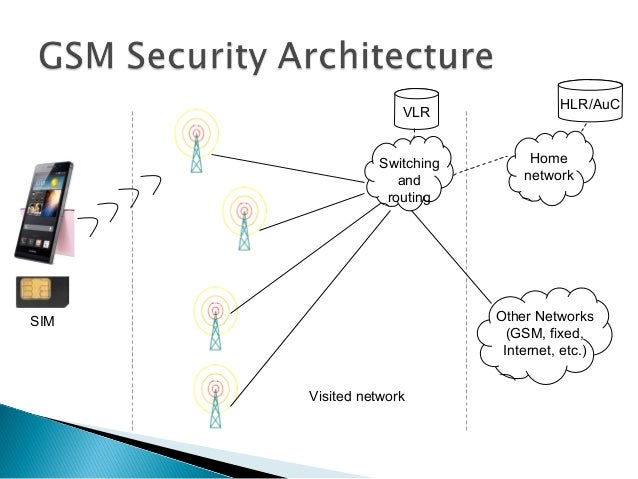 GSM Security Architecture

VLR

HLR/AuC

Switching and routing

Home network

SIM

Other Networks (GSM, fixed, Internet, etc.)

Visited network